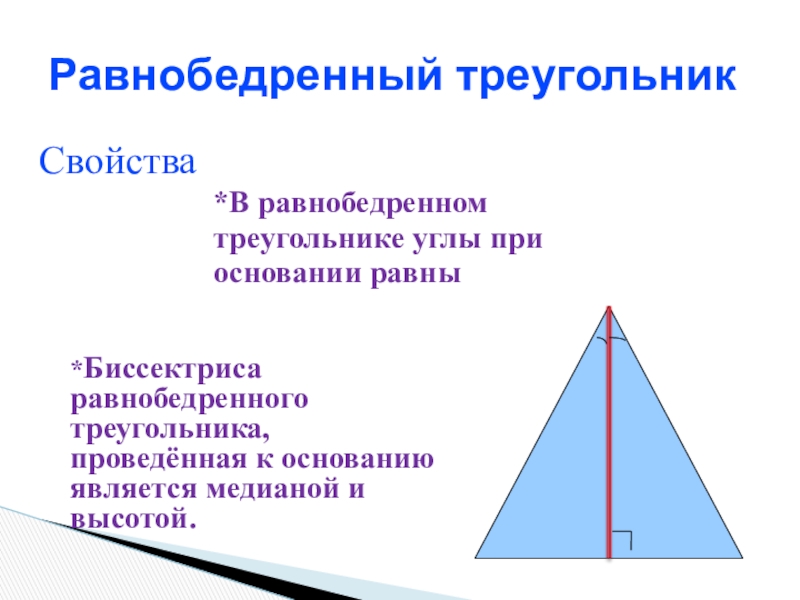 Равнобедренный треугольник

Свойства

*В равнобедренном треугольнике углы при основании равны

*Биссектриса равнобедренного треугольника, проведённая к основанию является медианой и высотой.